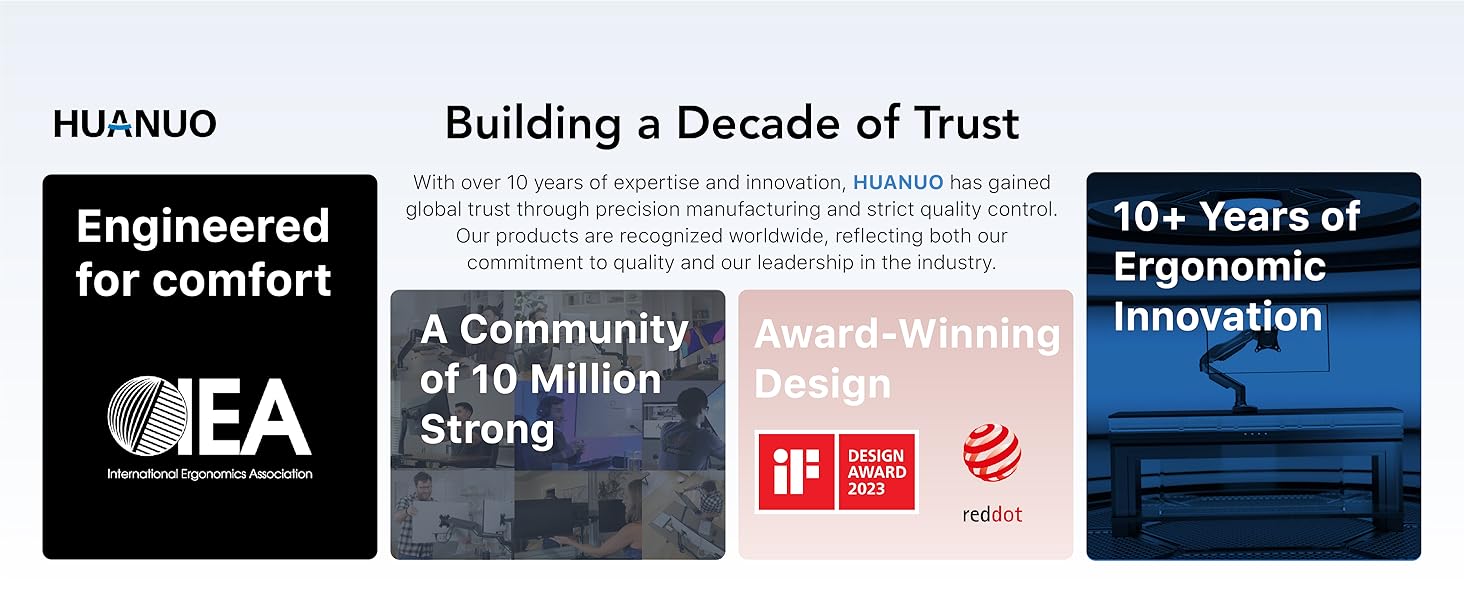 HUANUO

Building a Decade of Trust

With over 10 years of expertise and innovation, HUANUO has gained global trust through precision manufacturing and strict quality control. Our products are recognized worldwide, reflecting both our commitment to quality and our leadership in the industry.

Engineered for comfort

IEA
International Ergonomics Association

A Community of 10 Million Strong

Award-Winning Design

iF DESIGN AWARD 2023

reddot

10+ Years of Ergonomic Innovation